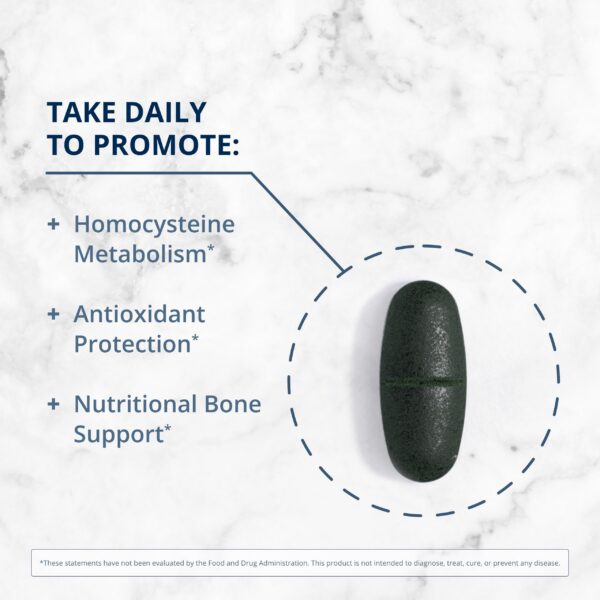 TAKE DAILY TO PROMOTE:

+ Homocysteine Metabolism*

+ Antioxidant Protection*

+ Nutritional Bone Support*

*These statements have not been evaluated by the Food and Drug Administration. This product is not intended to diagnose, treat, cure, or prevent any disease.